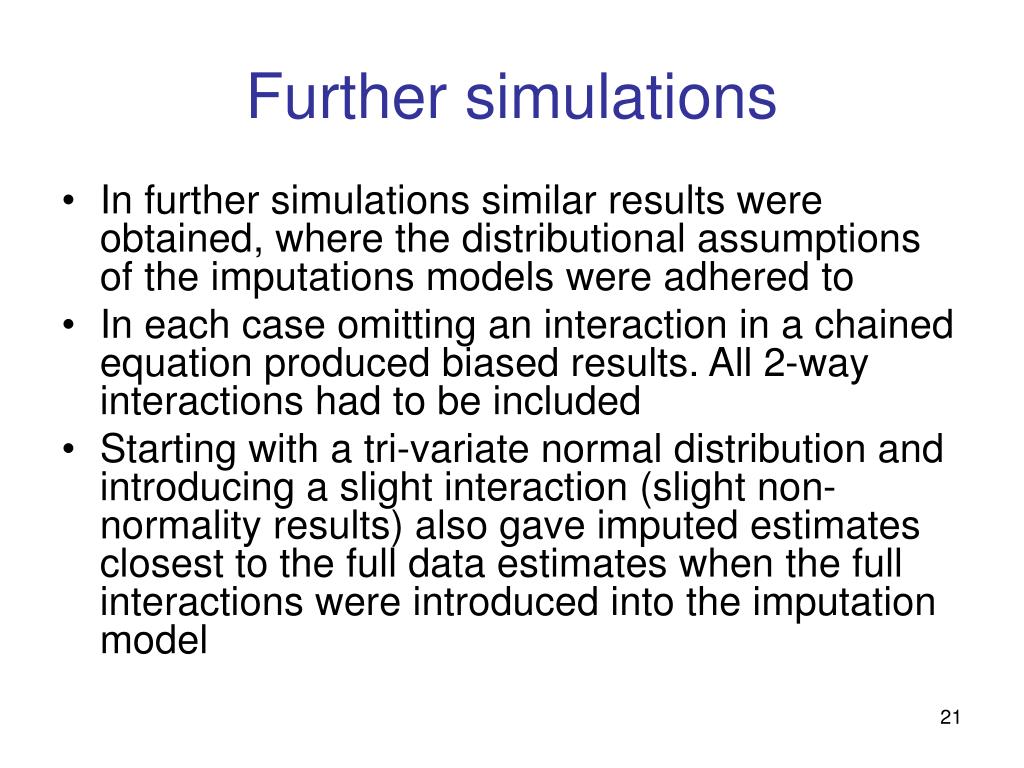 Further simulations

• In further simulations similar results were obtained, where the distributional assumptions of the imputations models were adhered to
• In each case omitting an interaction in a chained equation produced biased results. All 2-way interactions had to be included
• Starting with a tri-variate normal distribution and introducing a slight interaction (slight non-normality results) also gave imputed estimates closest to the full data estimates when the full interactions were introduced into the imputation model

21